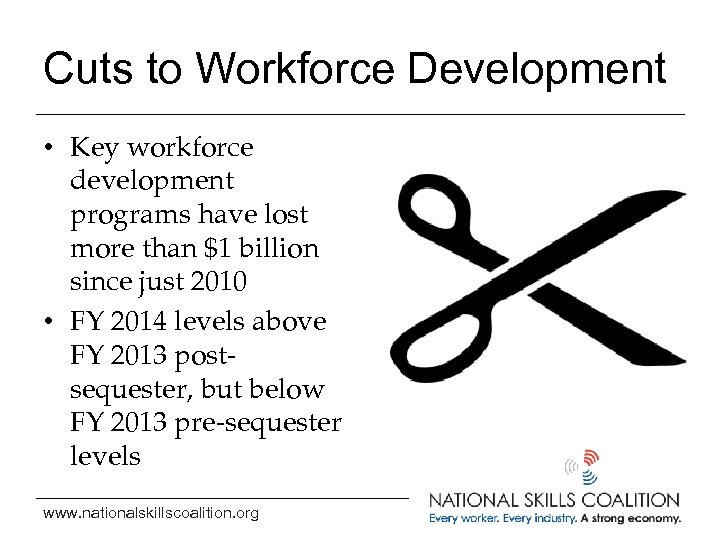 Cuts to Workforce Development

• Key workforce development programs have lost more than \$1 billion since just 2010

• FY 2014 levels above FY 2013 post-sequester, but below FY 2013 pre-sequester levels

www.nationalskillscoalition.org

NATIONAL SKILLS COALITION
Every worker. Every industry. A strong economy.